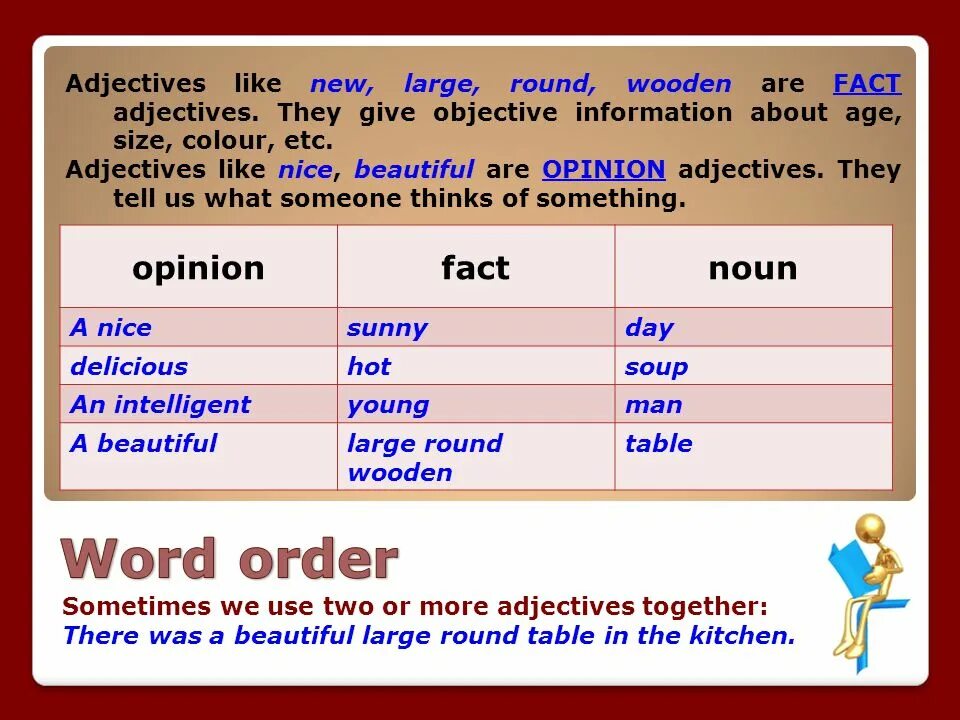 Adjectives like new, large, round, wooden are FACT adjectives. They give objective information about age, size, colour, etc.

Adjectives like nice, beautiful are OPINION adjectives. They tell us what someone thinks of something.

| opinion | fact | noun |
|---|---|---|
| A nice | sunny | day |
| delicious | hot | soup |
| An intelligent | young | man |
| A beautiful | large round wooden | table |

Word order

Sometimes we use two or more adjectives together:
There was a beautiful large round table in the kitchen.